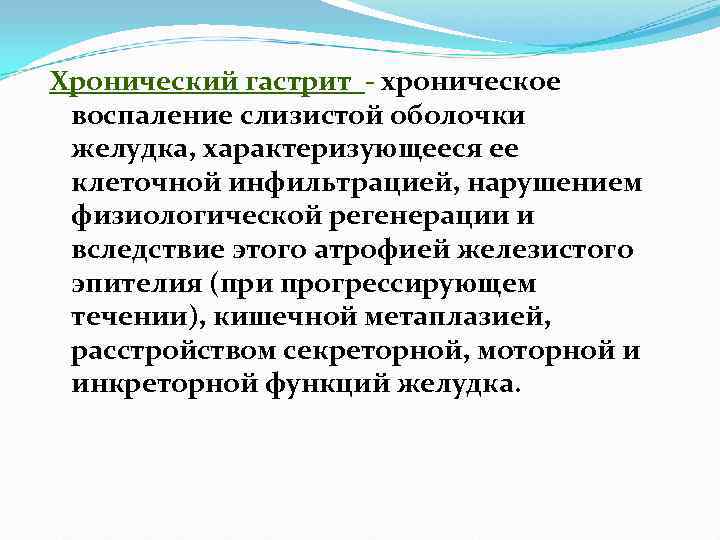 Хронический гастрит - хроническое воспаление слизистой оболочки желудка, характеризующееся ее клеточной инфильтрацией, нарушением физиологической регенерации и вследствие этого атрофией железистого эпителия (при прогрессирующем течении), кишечной метаплазией, расстройством секреторной, моторной и инкреторной функций желудка.